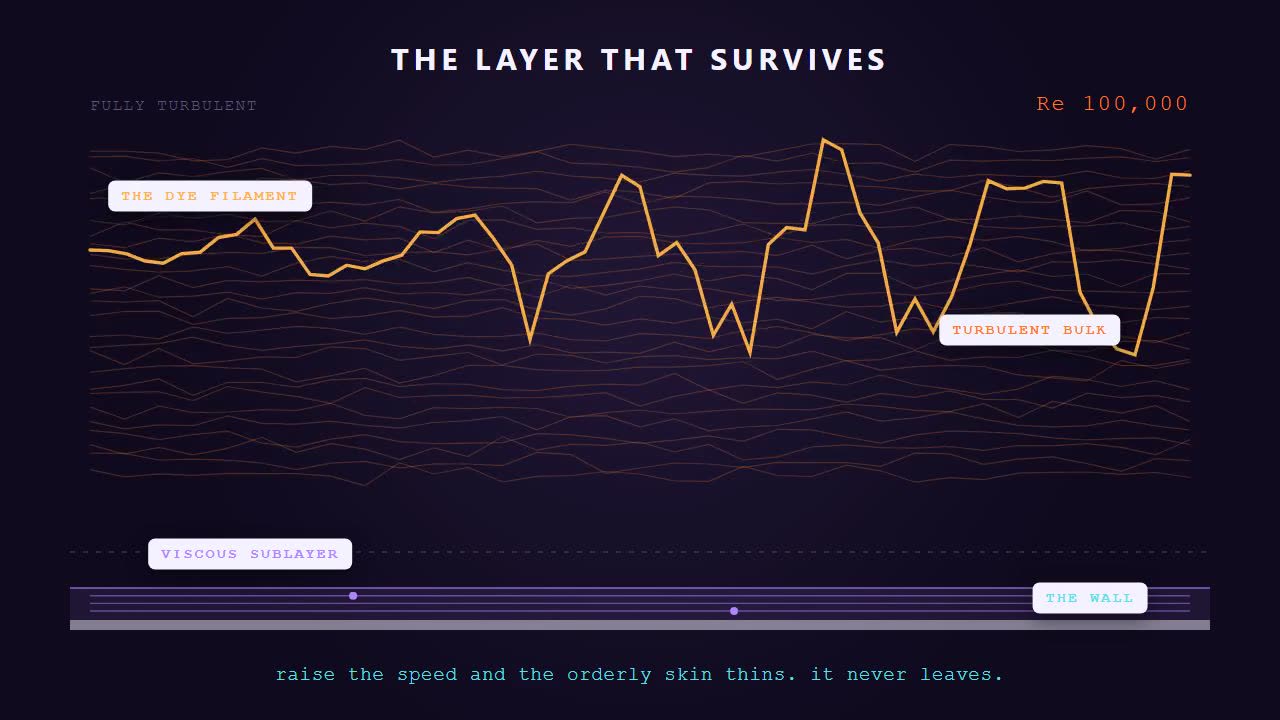 THE LAYER THAT SURVIVES

FULLY TURBULENT

Re 100,000

THE DYE FILAMENT

TURBULENT BULK

VISCOUS SUBLAYER

THE WALL

raise the speed and the orderly skin thins. it never leaves.